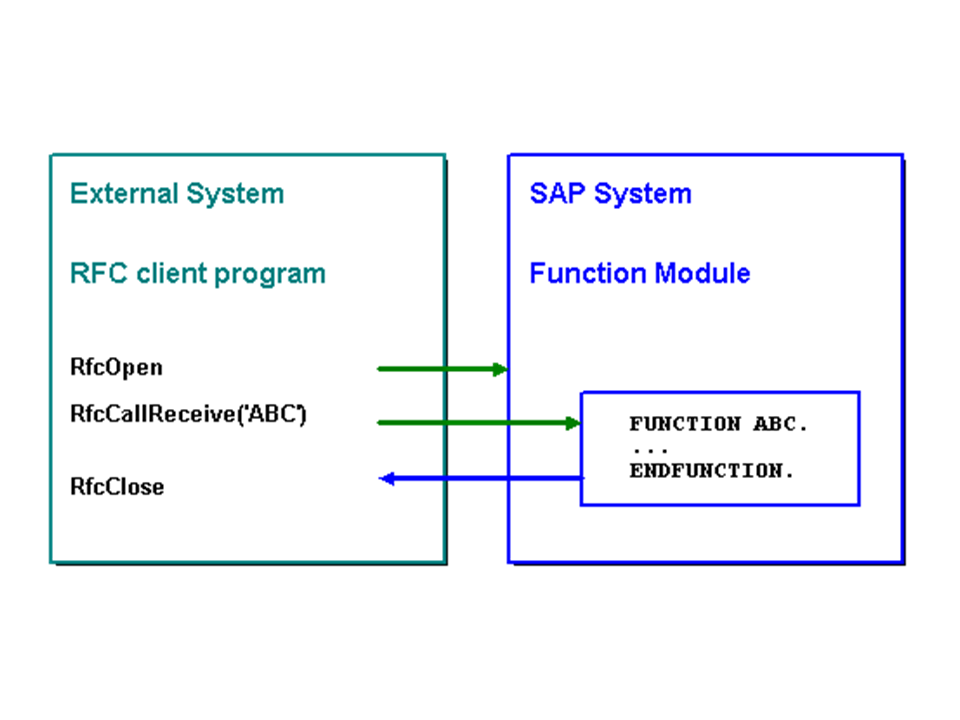 External System

RFC client program

RfcOpen

RfcCallReceive('ABC')

RfcClose

SAP System

Function Module

FUNCTION ABC.
...
ENDFUNCTION.